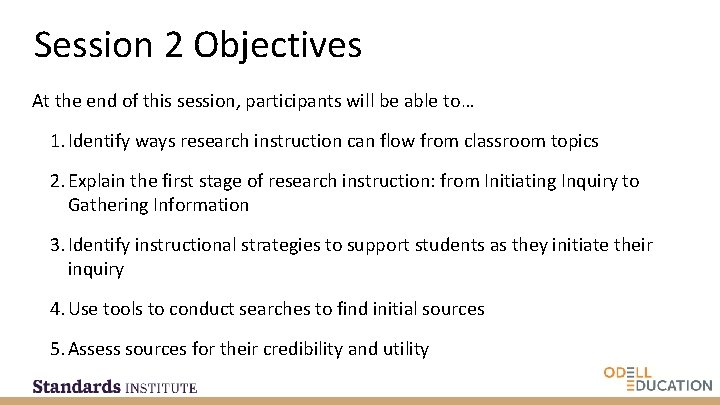 Session 2 Objectives

At the end of this session, participants will be able to…

1. Identify ways research instruction can flow from classroom topics

2. Explain the first stage of research instruction: from Initiating Inquiry to Gathering Information

3. Identify instructional strategies to support students as they initiate their inquiry

4. Use tools to conduct searches to find initial sources

5. Assess sources for their credibility and utility

Standards INSTITUTE

ODELL EDUCATION